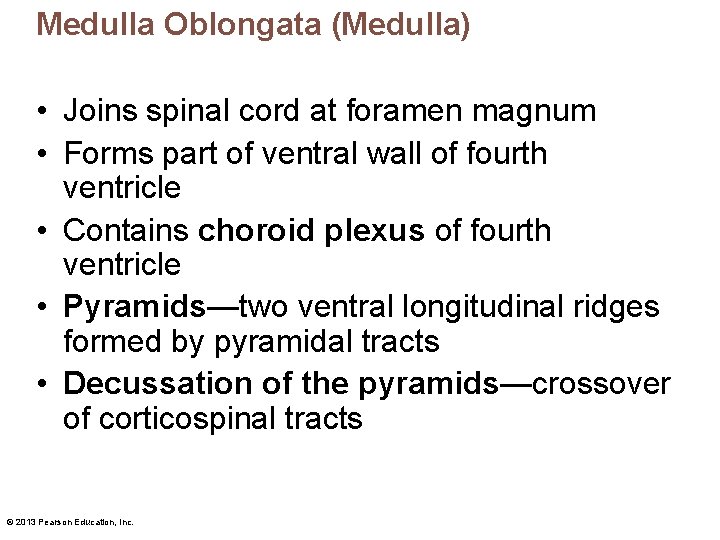 Medulla Oblongata (Medulla)

• Joins spinal cord at foramen magnum
• Forms part of ventral wall of fourth ventricle
• Contains choroid plexus of fourth ventricle
• Pyramids—two ventral longitudinal ridges formed by pyramidal tracts
• Decussation of the pyramids—crossover of corticospinal tracts

© 2013 Pearson Education, Inc.